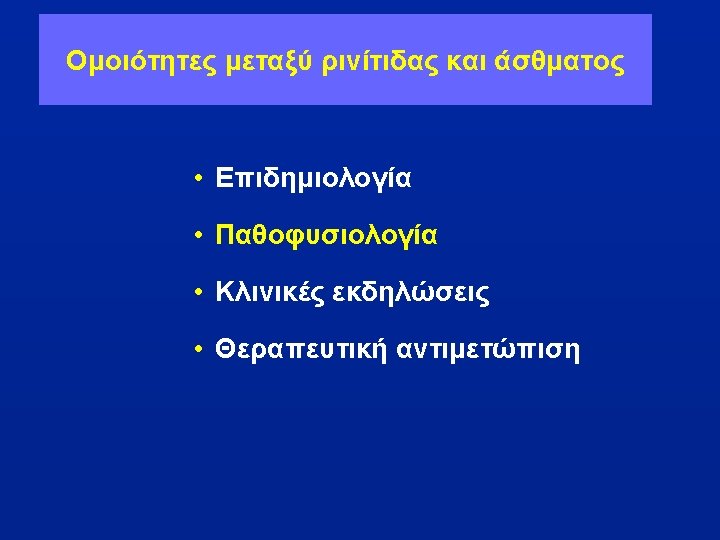 Ομοιότητες μεταξύ ρινίτιδας και άσθματος

• Επιδημιολογία
• Παθοφυσιολογία
• Κλινικές εκδηλώσεις
• Θεραπευτική αντιμετώπιση